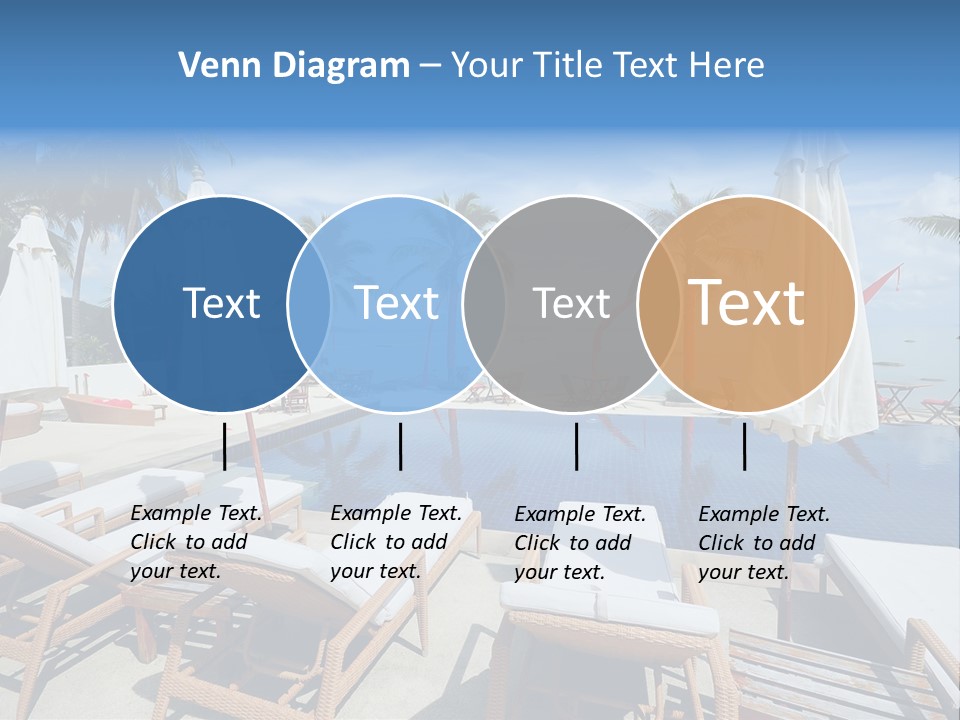 Venn Diagram – Your Title Text Here

Text

Text

Text

Text

Example Text. Click to add your text.

Example Text. Click to add your text.

Example Text. Click to add your text.

Example Text. Click to add your text.